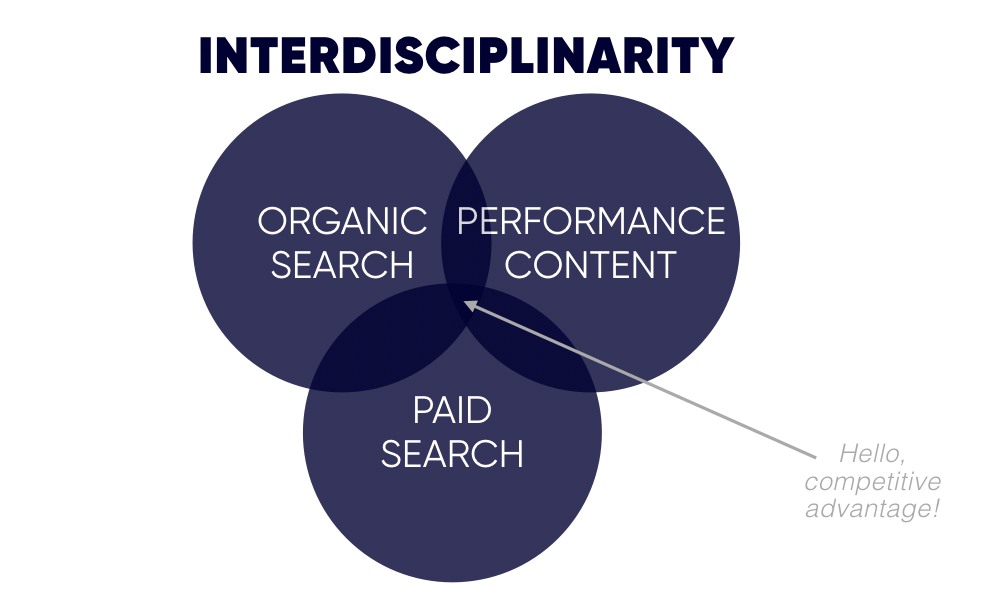 INTERDISCIPLINARITY

ORGANIC SEARCH

PERFORMANCE CONTENT

PAID SEARCH

Hello, competitive advantage!